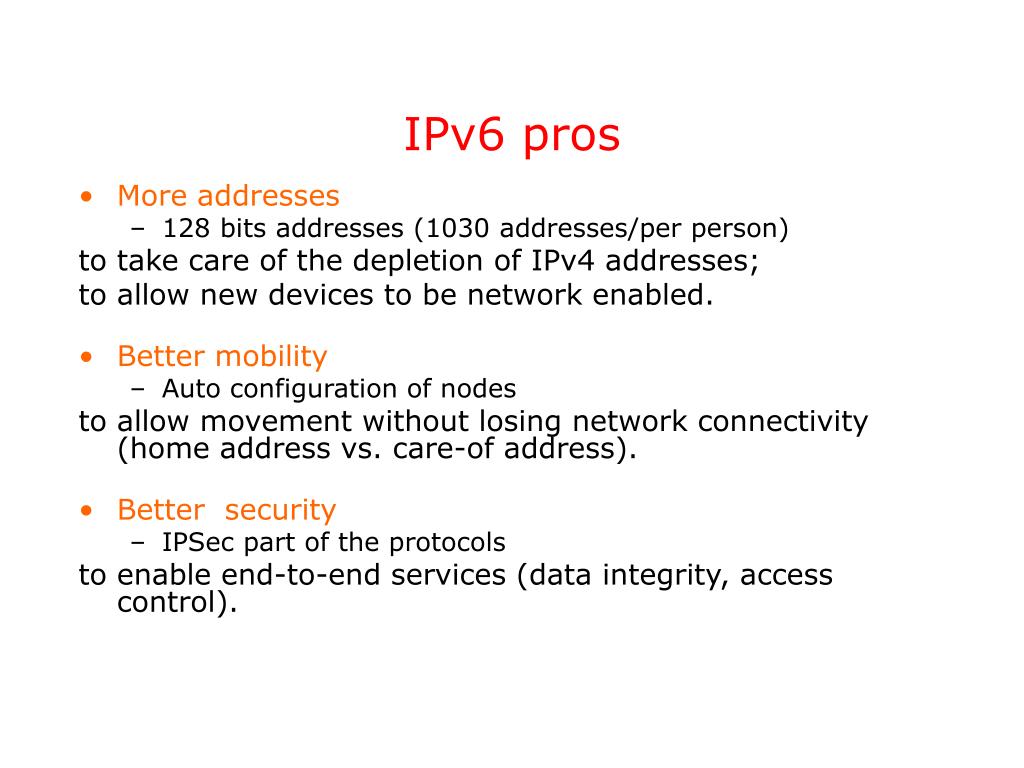 IPv6 pros

• More addresses
– 128 bits addresses (1030 addresses/per person)
to take care of the depletion of IPv4 addresses;
to allow new devices to be network enabled.

• Better mobility
– Auto configuration of nodes
to allow movement without losing network connectivity (home address vs. care-of address).

• Better security
– IPSec part of the protocols
to enable end-to-end services (data integrity, access control).